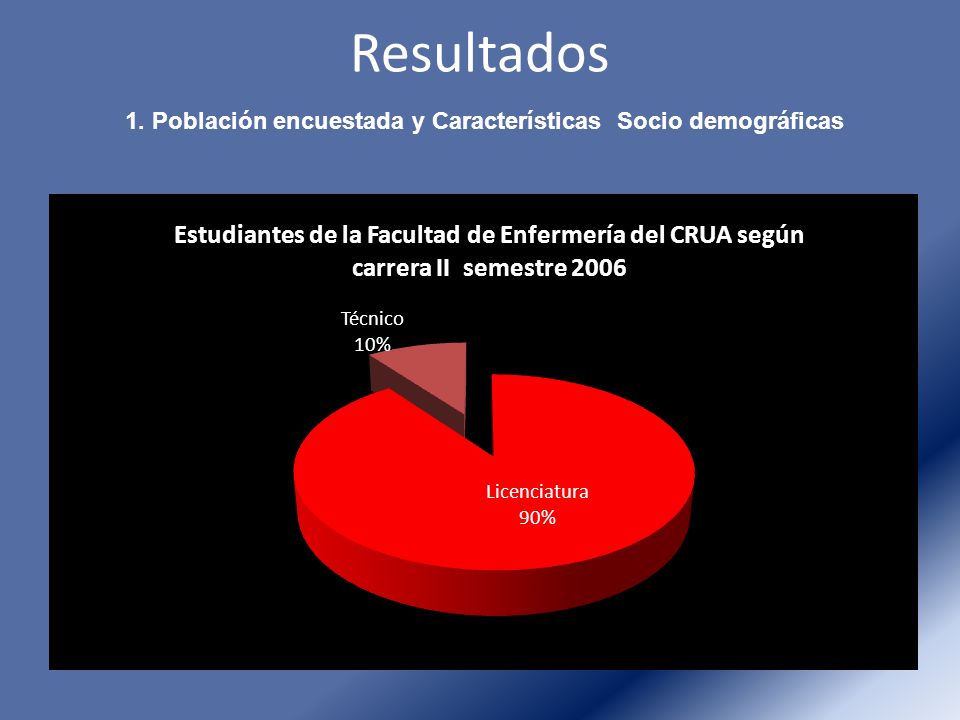 Resultados

1. Población encuestada y Características Socio demográficas

Estudiantes de la Facultad de Enfermería del CRUA según carrera II semestre 2006

Técnico
10%

Licenciatura
90%